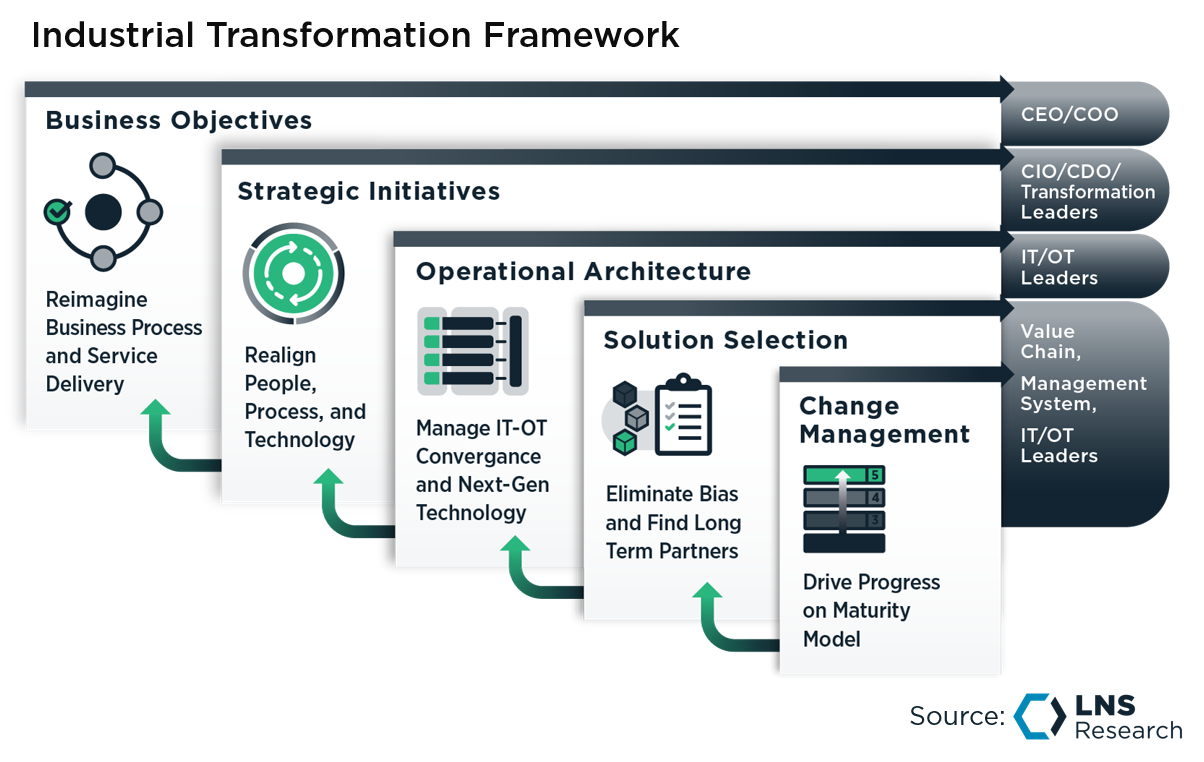 Industrial Transformation Framework

Business Objectives

Reimagine Business Process and Service Delivery

CEO/COO

Strategic Initiatives

Realign People, Process, and Technology

CIO/CDO/ Transformation Leaders

Operational Architecture

Manage IT-OT Convergance and Next-Gen Technology

IT/OT Leaders

Solution Selection

Eliminate Bias and Find Long Term Partners

Value Chain, Management System, IT/OT Leaders

Change Management

5
4
3

Drive Progress on Maturity Model

Source: LNS Research